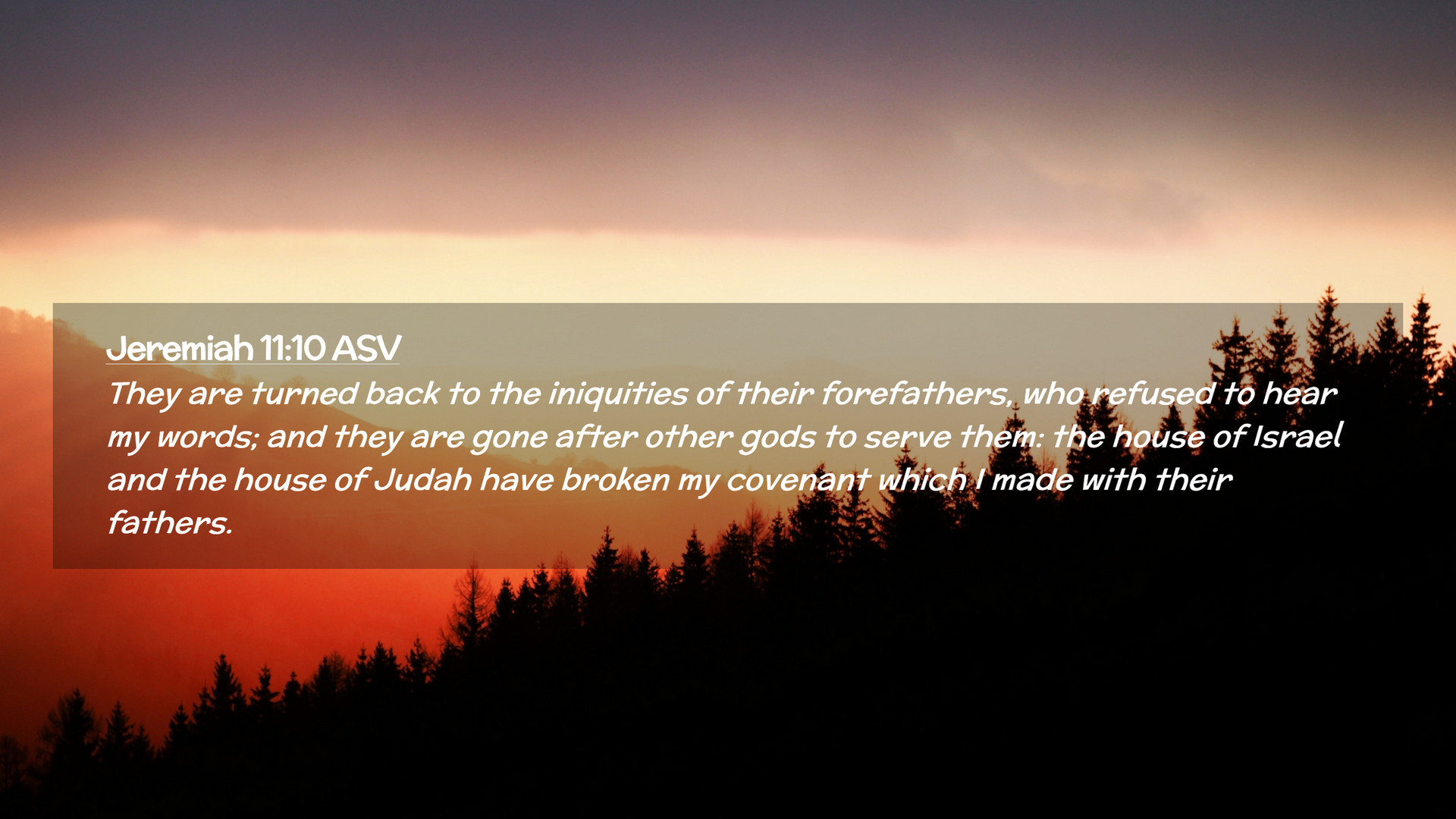 Jeremiah 11:10 ASV

They are turned back to the iniquities of their forefathers, who refused to hear my words; and they are gone after other gods to serve them: the house of Israel and the house of Judah have broken my covenant which I made with their fathers.